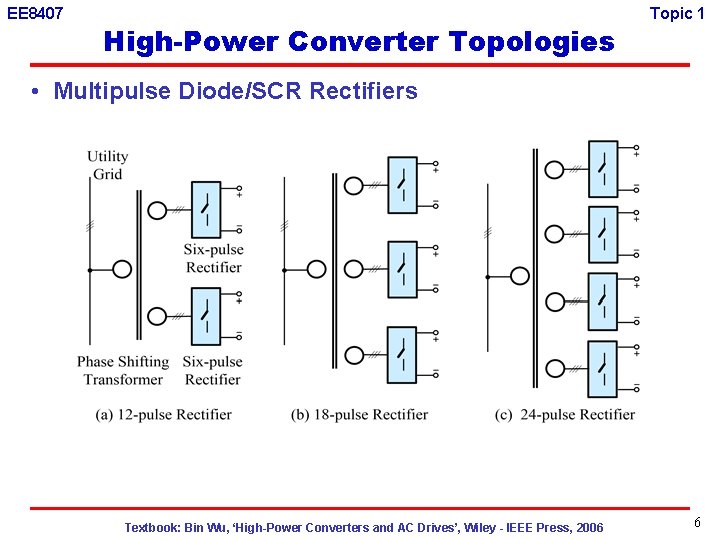 EE8407

Topic 1

High-Power Converter Topologies

• Multipulse Diode/SCR Rectifiers

Utility Grid

Six-pulse Rectifier

Phase Shifting Transformer

Six-pulse Rectifier

(a) 12-pulse Rectifier

(b) 18-pulse Rectifier

(c) 24-pulse Rectifier

Textbook: Bin Wu, 'High-Power Converters and AC Drives', Wiley - IEEE Press, 2006

6